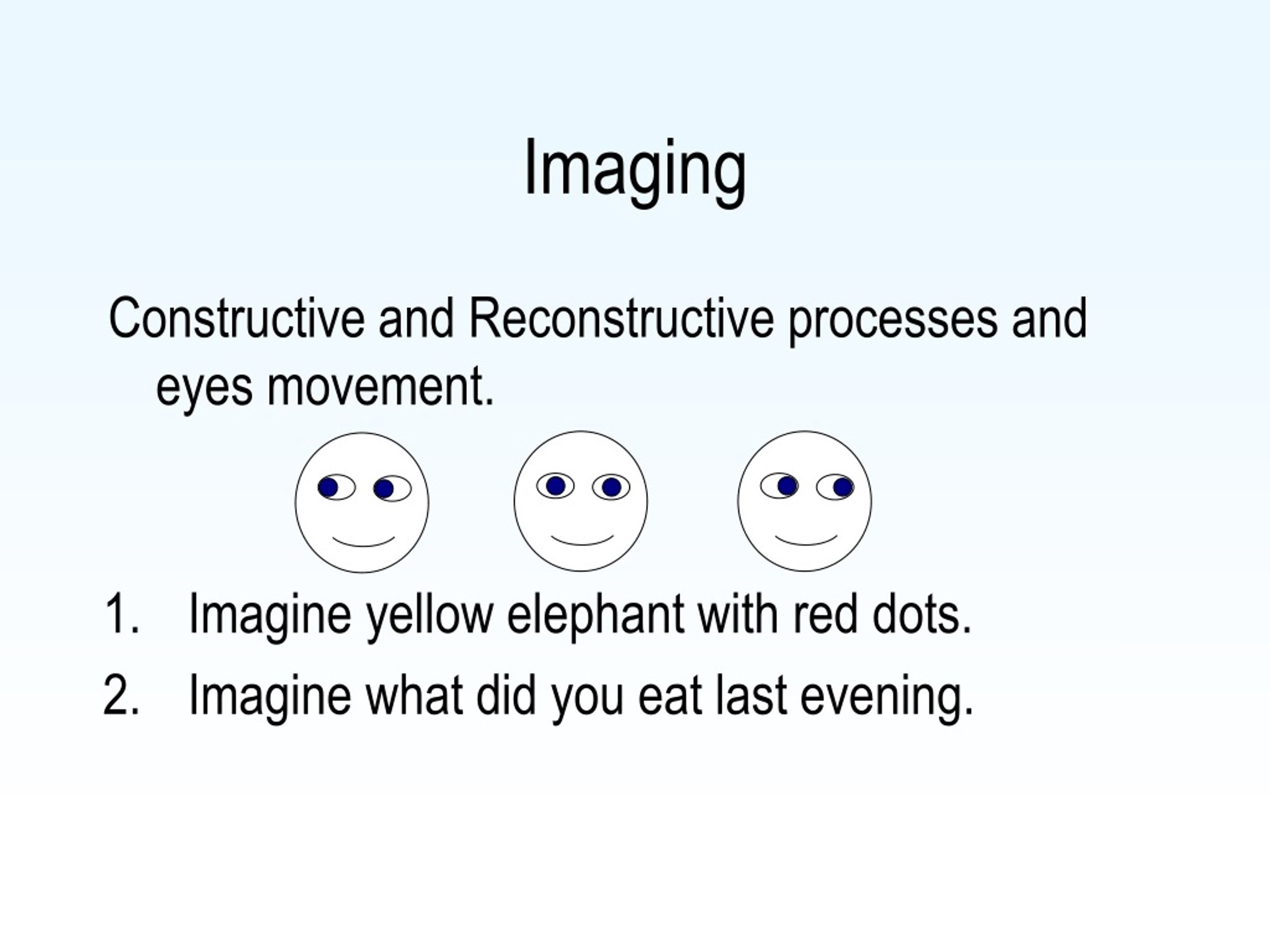 Imaging

Constructive and Reconstructive processes and eyes movement.

1. Imagine yellow elephant with red dots.
2. Imagine what did you eat last evening.